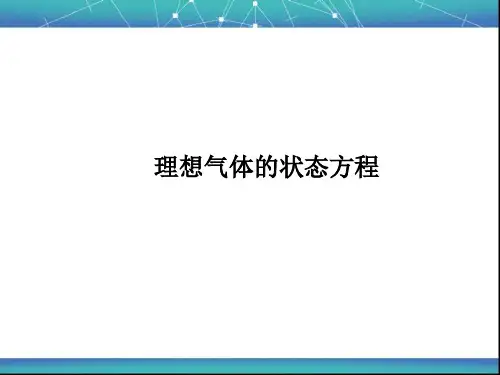 理想气体的状态方程